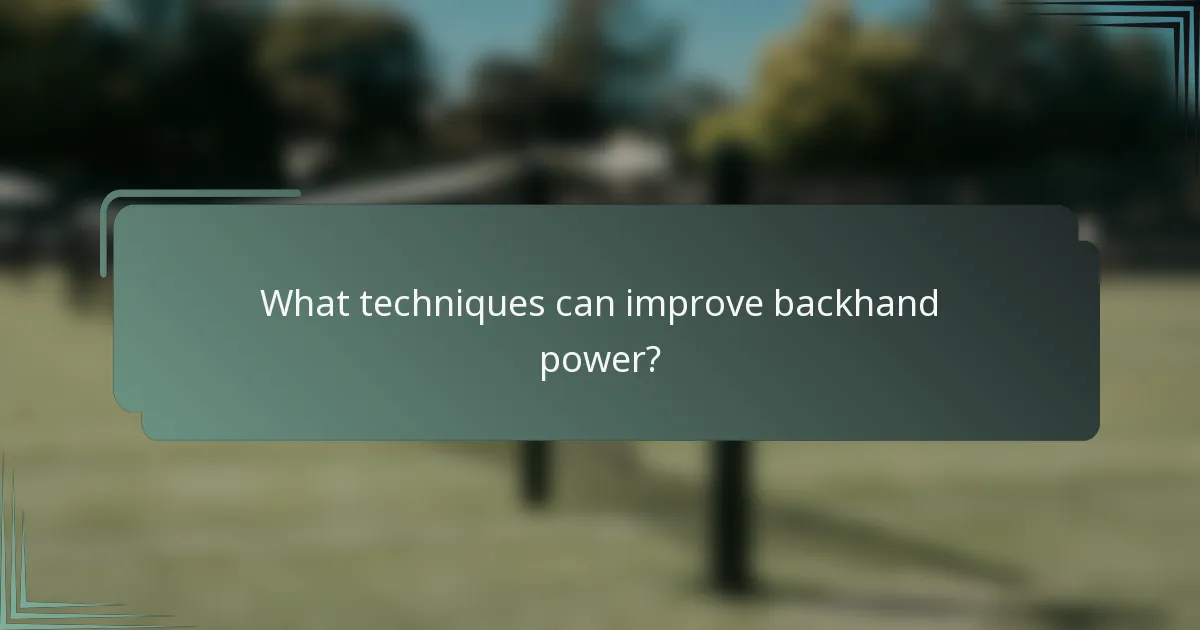 What techniques can improve backhand power?